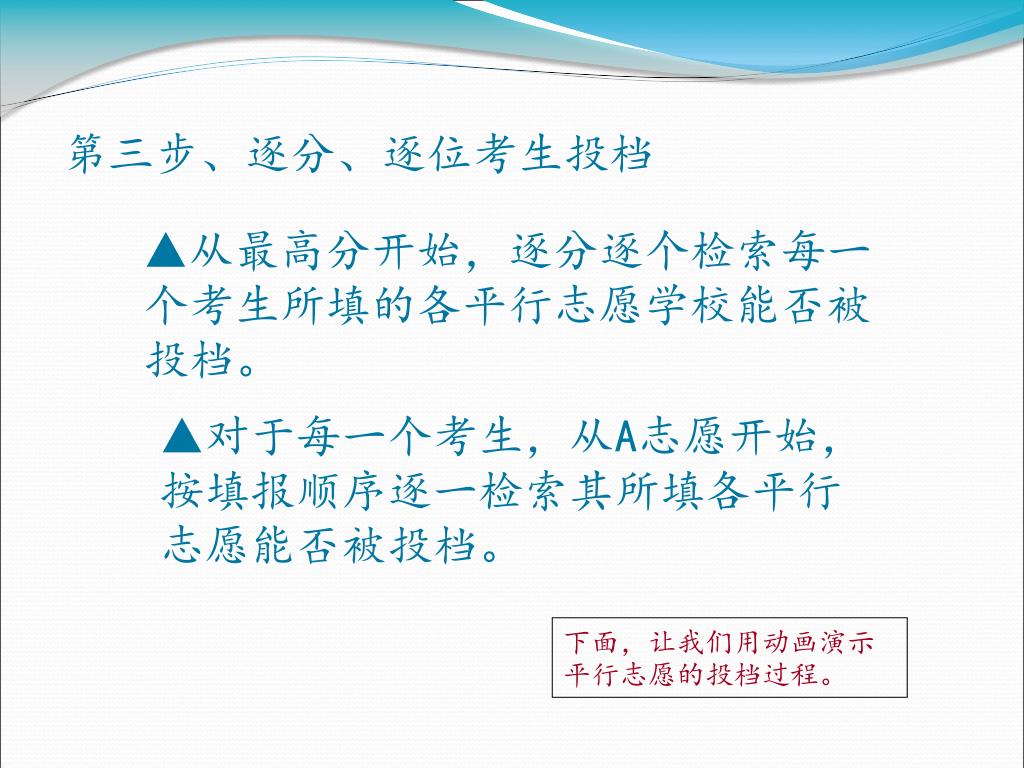 第三步、逐分、逐位考生投档

▲从最高分开始，逐分逐个检索每一个考生所填的各平行志愿学校能否被投档。

▲对于每一个考生，从A志愿开始，按填报顺序逐一检索其所填各平行志愿能否被投档。

下面，让我们用动画演示平行志愿的投档过程。